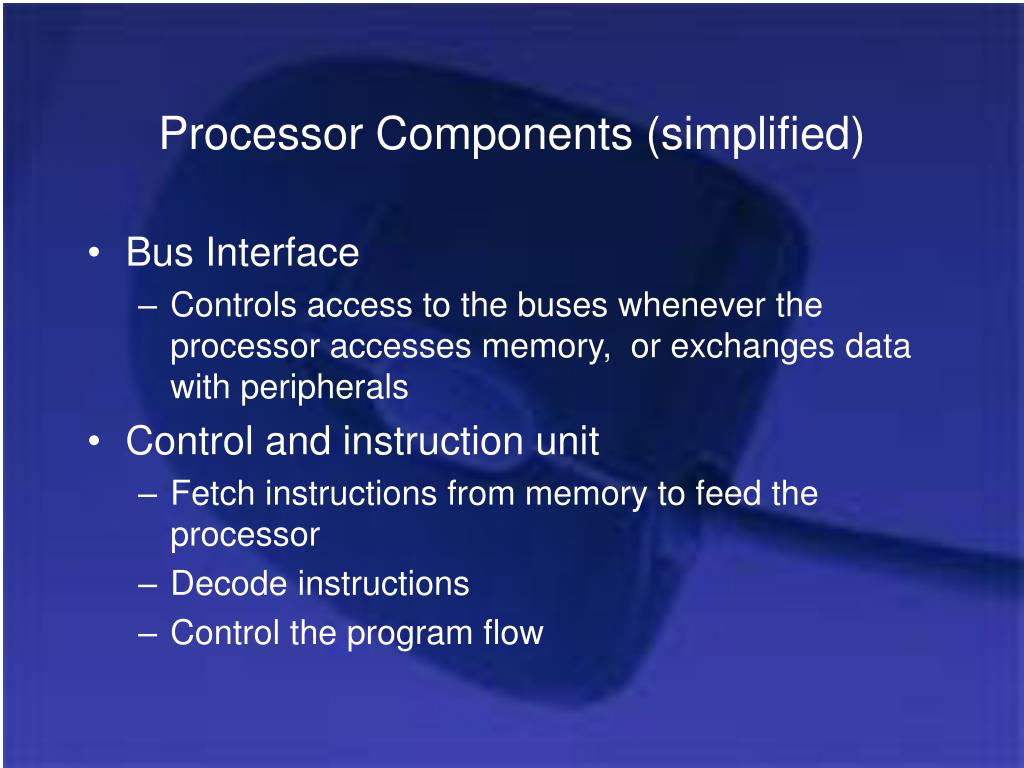 Processor Components (simplified)

• Bus Interface
– Controls access to the buses whenever the processor accesses memory,  or exchanges data with peripherals
• Control and instruction unit
– Fetch instructions from memory to feed the processor
– Decode instructions
– Control the program flow